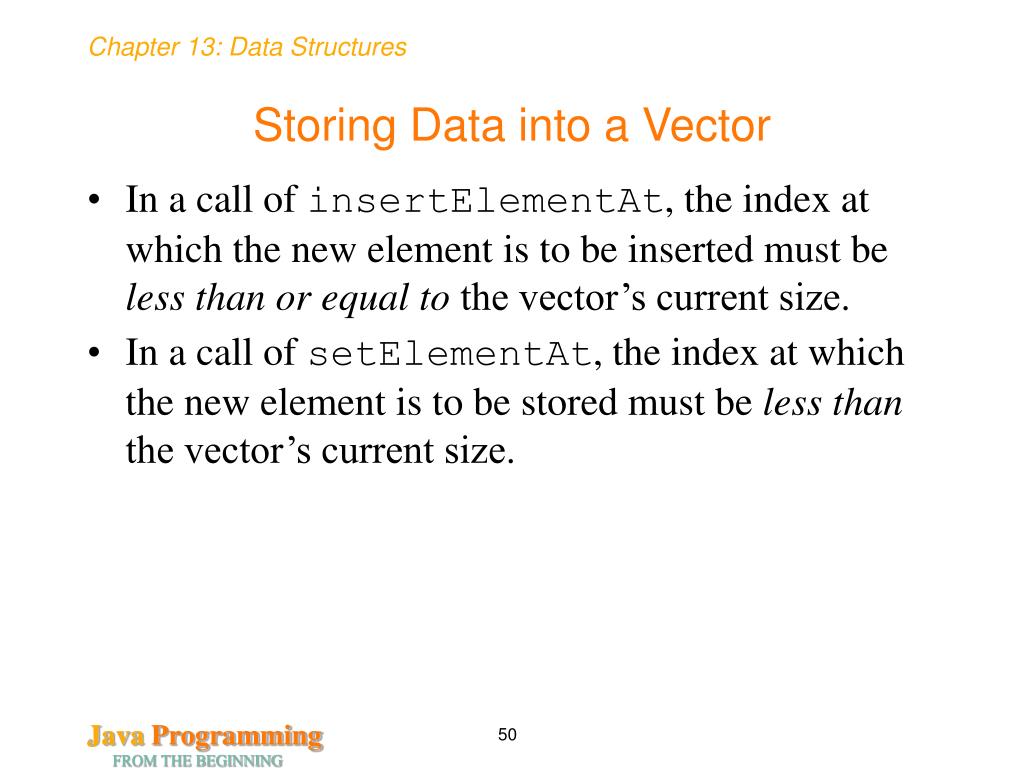 Chapter 13: Data Structures

Storing Data into a Vector

• In a call of insertElementAt, the index at which the new element is to be inserted must be less than or equal to the vector’s current size.
• In a call of setElementAt, the index at which the new element is to be stored must be less than the vector’s current size.

Java Programming
FROM THE BEGINNING

50